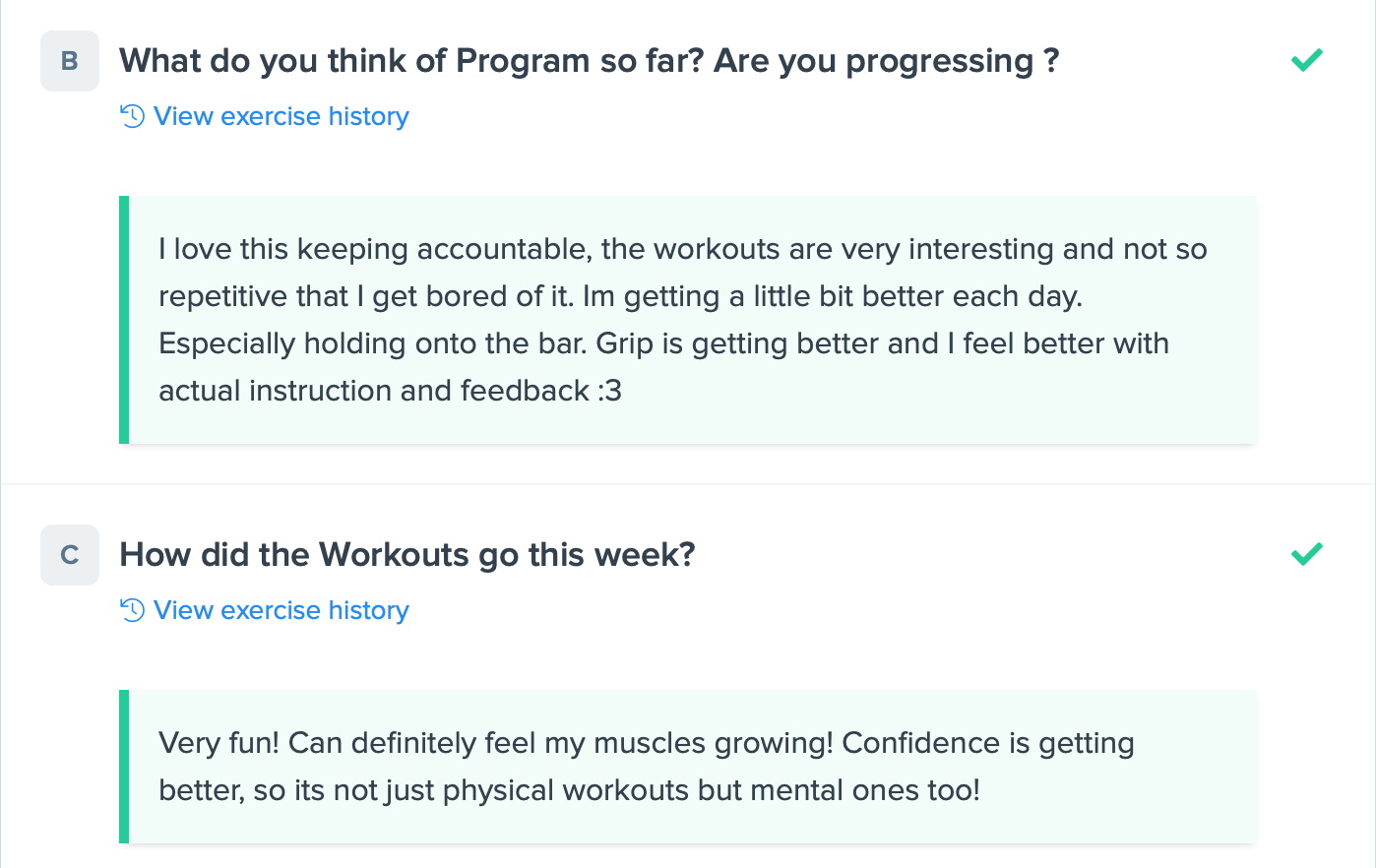 B What do you think of Program so far? Are you progressing ?

View exercise history

I love this keeping accountable, the workouts are very interesting and not so repetitive that I get bored of it. Im getting a little bit better each day. Especially holding onto the bar. Grip is getting better and I feel better with actual instruction and feedback :3

C How did the Workouts go this week?

View exercise history

Very fun! Can definitely feel my muscles growing! Confidence is getting better, so its not just physical workouts but mental ones too!